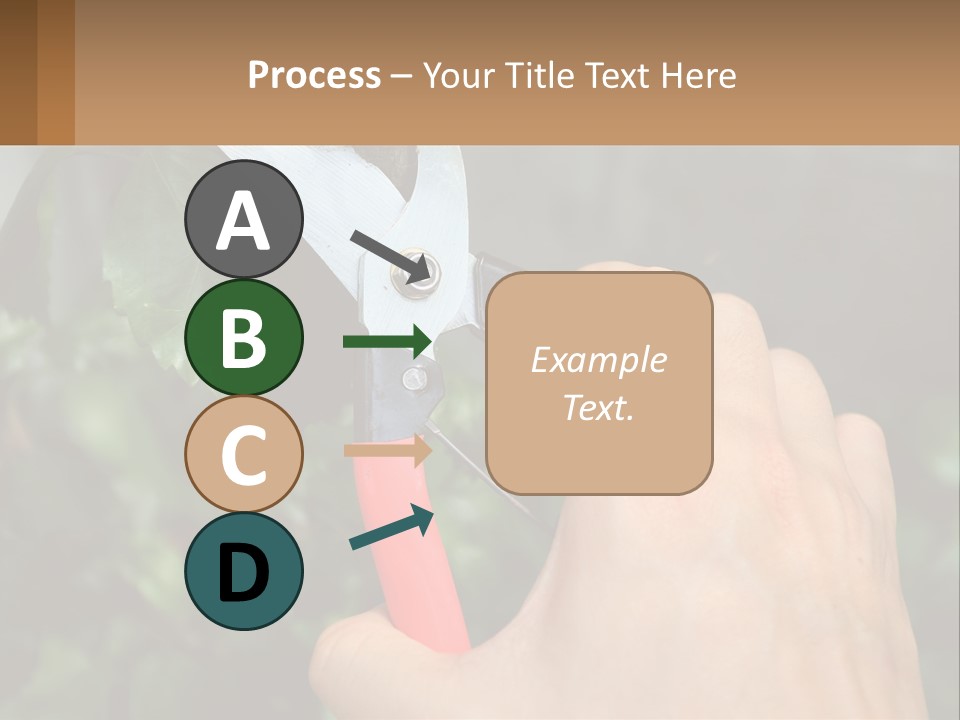 Process – Your Title Text Here

A

B

C

D

Example Text.